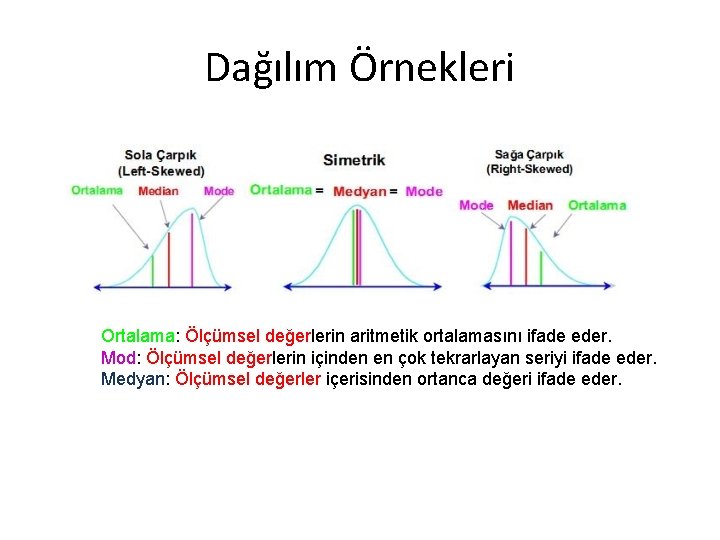 Dağılım Örnekleri

Sola Çarpık
(Left-Skewed)

Ortalama Median Mode

Simetrik

Ortalama = Medyan = Mode

Sağa Çarpık
(Right-Skewed)

Mode Median Ortalama

Ortalama: Ölçümsel değerlerin aritmetik ortalamasını ifade eder.
Mod: Ölçümsel değerlerin içinden en çok tekrarlayan seriyi ifade eder.
Medyan: Ölçümsel değerler içerisinden ortanca değeri ifade eder.